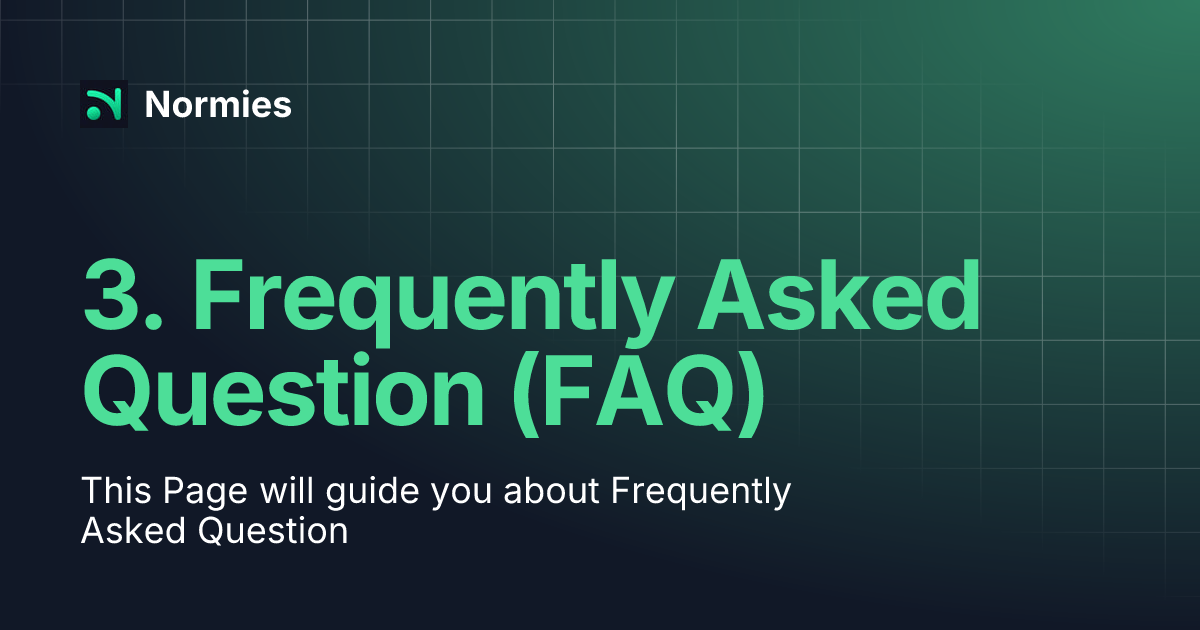 Normies

3. Frequently Asked Question (FAQ)

This Page will guide you about Frequently Asked Question